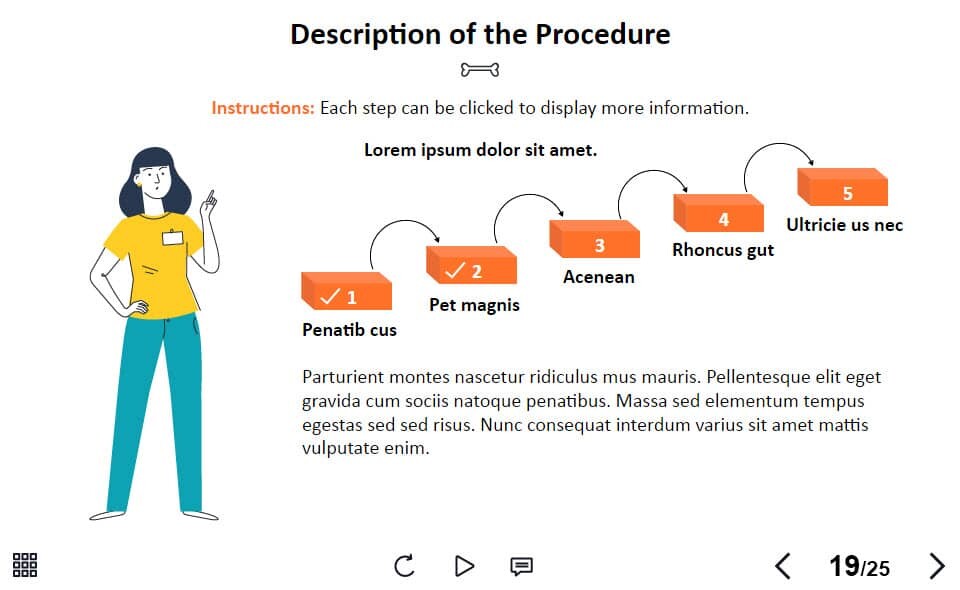 Description of the Procedure

Instructions: Each step can be clicked to display more information.

Lorem ipsum dolor sit amet.

✓ 1
Penatib cus

✓ 2
Pet magnis

3
Acenean

4
Rhoncus gut

5
Ultricie us nec

Parturient montes nascetur ridiculus mus mauris. Pellentesque elit eget gravida cum sociis natoque penatibus. Massa sed elementum tempus egestas sed sed risus. Nunc consequat interdum varius sit amet mattis vulputate enim.

19/25